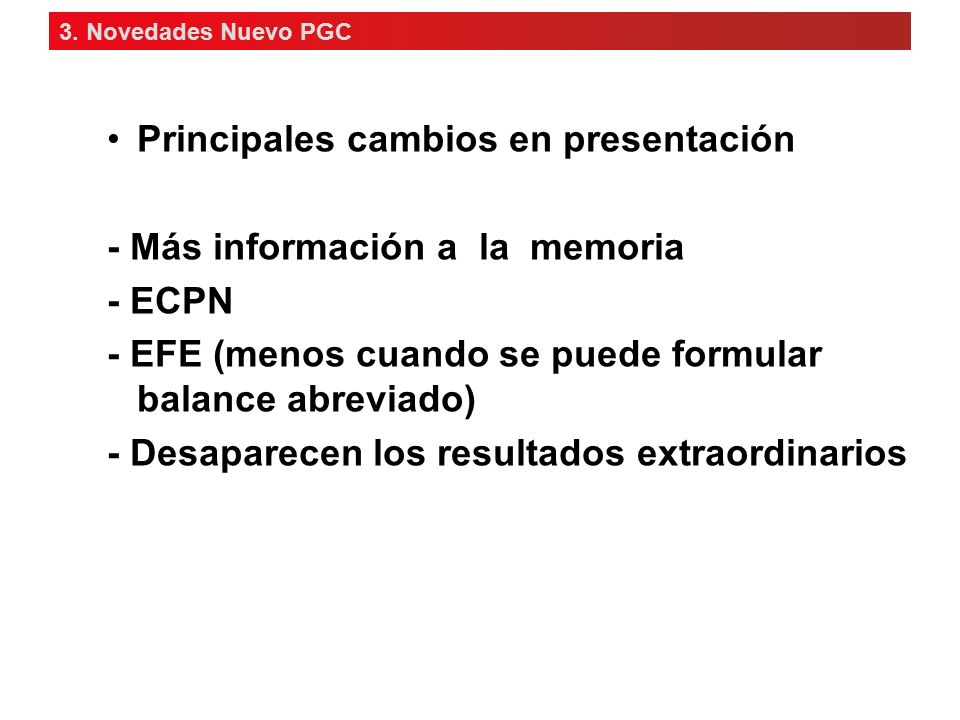 3. Novedades Nuevo PGC

• Principales cambios en presentación

- Más información a la memoria
- ECPN
- EFE (menos cuando se puede formular balance abreviado)
- Desaparecen los resultados extraordinarios